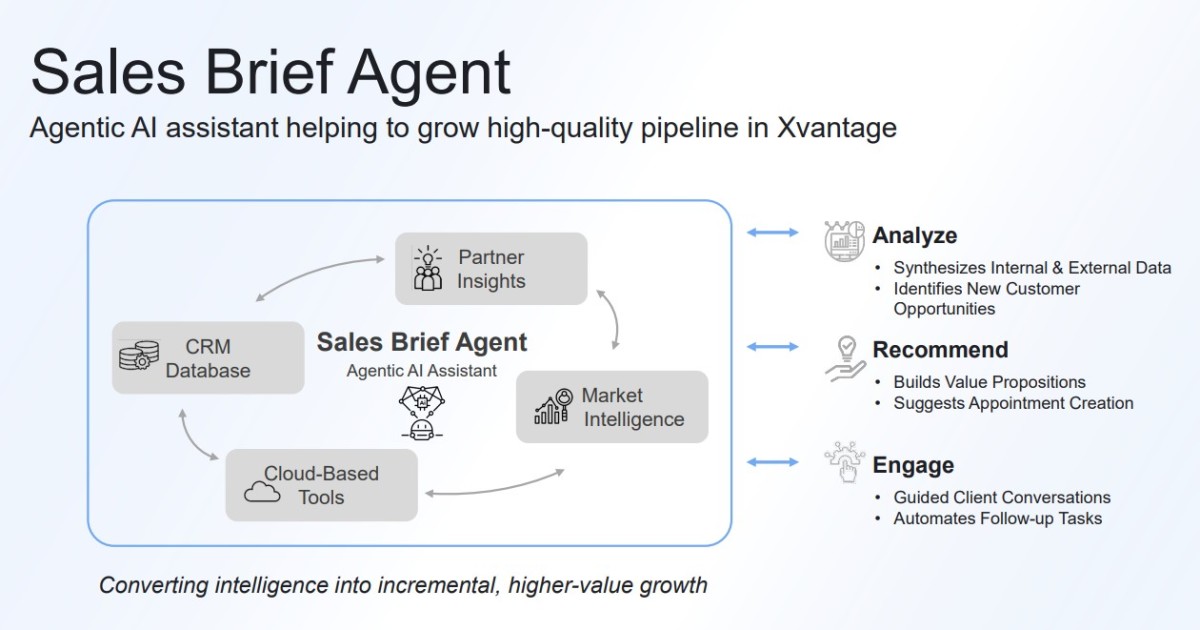 Sales Brief Agent

Agentic AI assistant helping to grow high-quality pipeline in Xvantage

Partner Insights

CRM Database

Sales Brief Agent
Agentic AI Assistant

Market Intelligence

Cloud-Based Tools

Analyze
• Synthesizes Internal & External Data
• Identifies New Customer Opportunities

Recommend
• Builds Value Propositions
• Suggests Appointment Creation

Engage
• Guided Client Conversations
• Automates Follow-up Tasks

Converting intelligence into incremental, higher-value growth